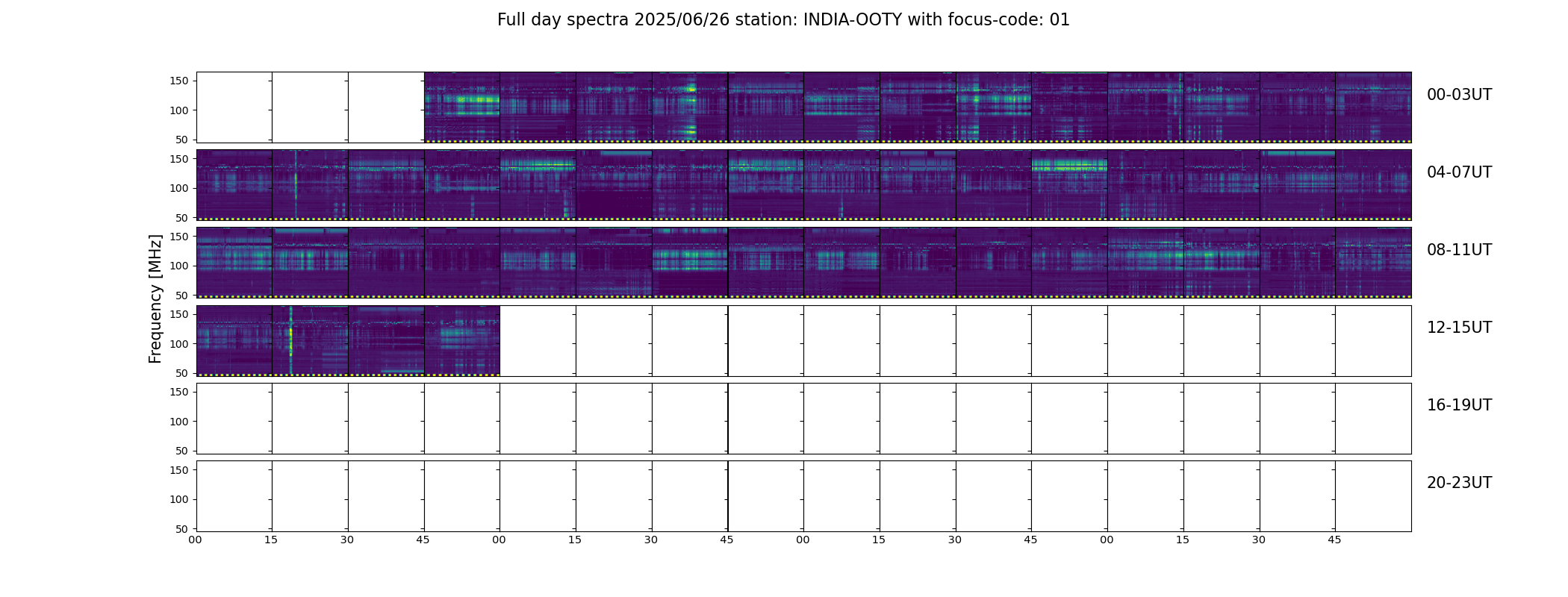 Full day spectra 2025/06/26 station: INDIA-OOTY with focus-code: 01

Frequency [MHz]

150
100
50
00-03UT

150
100
50
04-07UT

150
100
50
08-11UT

150
100
50
12-15UT

150
100
50
16-19UT

150
100
50
20-23UT

00 15 30 45 00 15 30 45 00 15 30 45 00 15 30 45